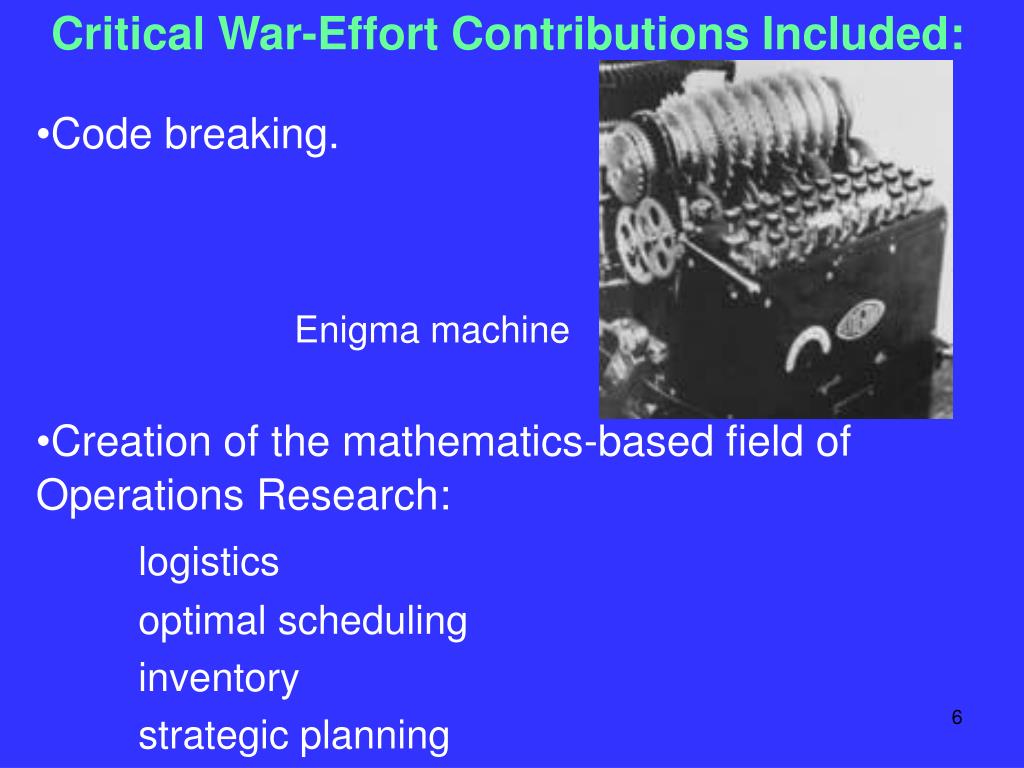 Critical War-Effort Contributions Included:

•Code breaking.

Enigma machine

•Creation of the mathematics-based field of Operations Research:

logistics

optimal scheduling

inventory

strategic planning

6